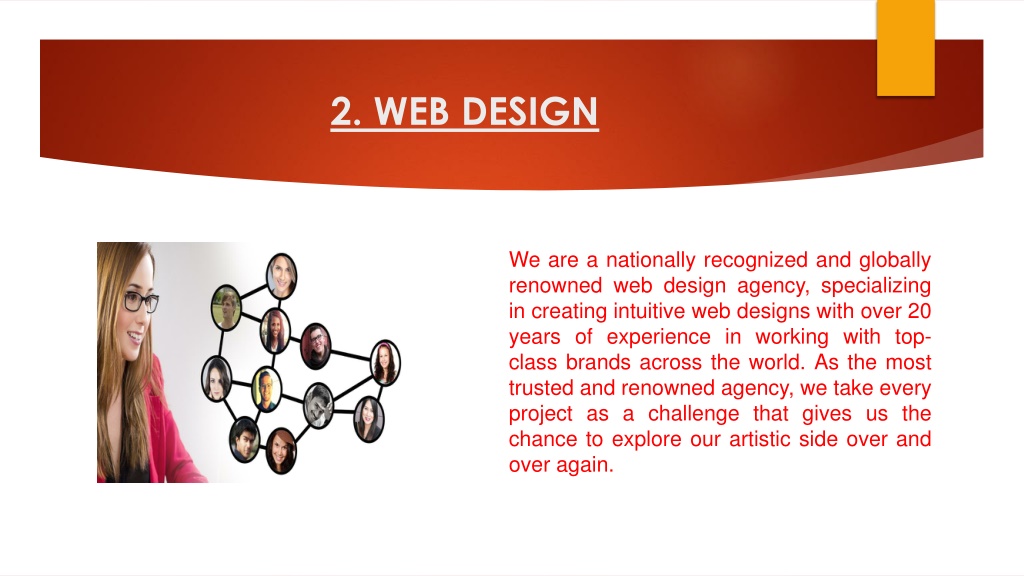 2. WEB DESIGN

We are a nationally recognized and globally renowned web design agency, specializing in creating intuitive web designs with over 20 years of experience in working with top-class brands across the world. As the most trusted and renowned agency, we take every project as a challenge that gives us the chance to explore our artistic side over and over again.